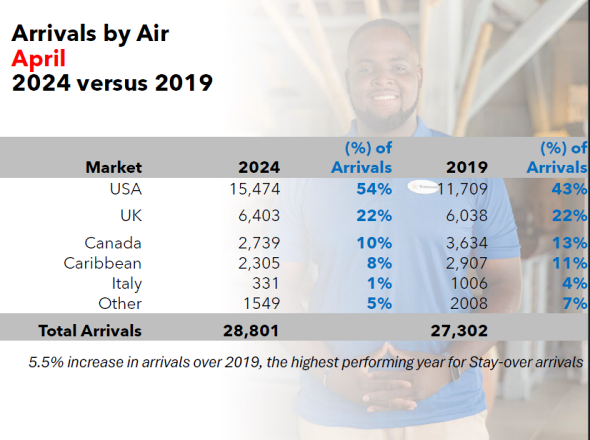 Arrivals by Air
April
2024 versus 2019

| Market | 2024 | (%) of Arrivals | 2019 | (%) of Arrivals |
|---|---|---|---|---|
| USA | 15,474 | 54% | 11,709 | 43% |
| UK | 6,403 | 22% | 6,038 | 22% |
| Canada | 2,739 | 10% | 3,634 | 13% |
| Caribbean | 2,305 | 8% | 2,907 | 11% |
| Italy | 331 | 1% | 1006 | 4% |
| Other | 1549 | 5% | 2008 | 7% |
| Total Arrivals | 28,801 | | 27,302 | |

5.5% increase in arrivals over 2019, the highest performing year for Stay-over arrivals